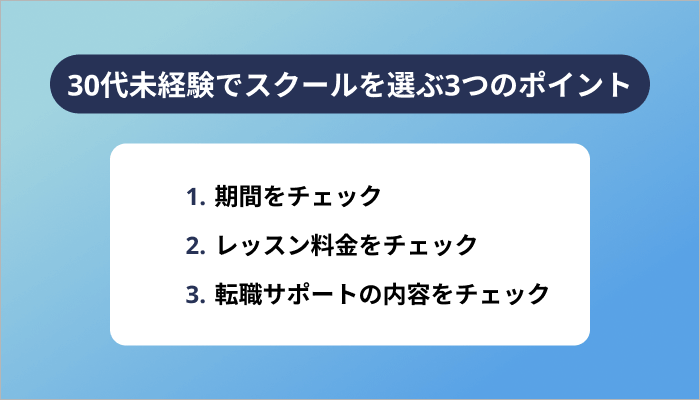 30代未経験でスクールを選ぶ3つのポイント

1. 期間をチェック

2. レッスン料金をチェック

3. 転職サポートの内容をチェック